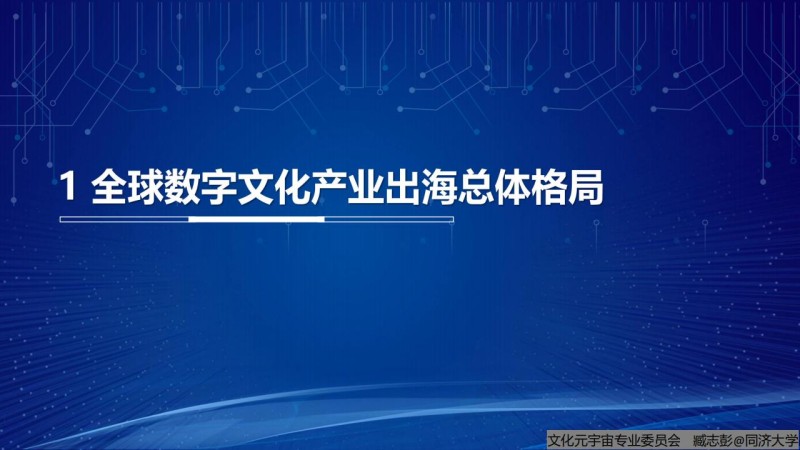 1 全球数字文化产业出海总体格局

文化元宇宙专业委员会 臧志彭@同济大学